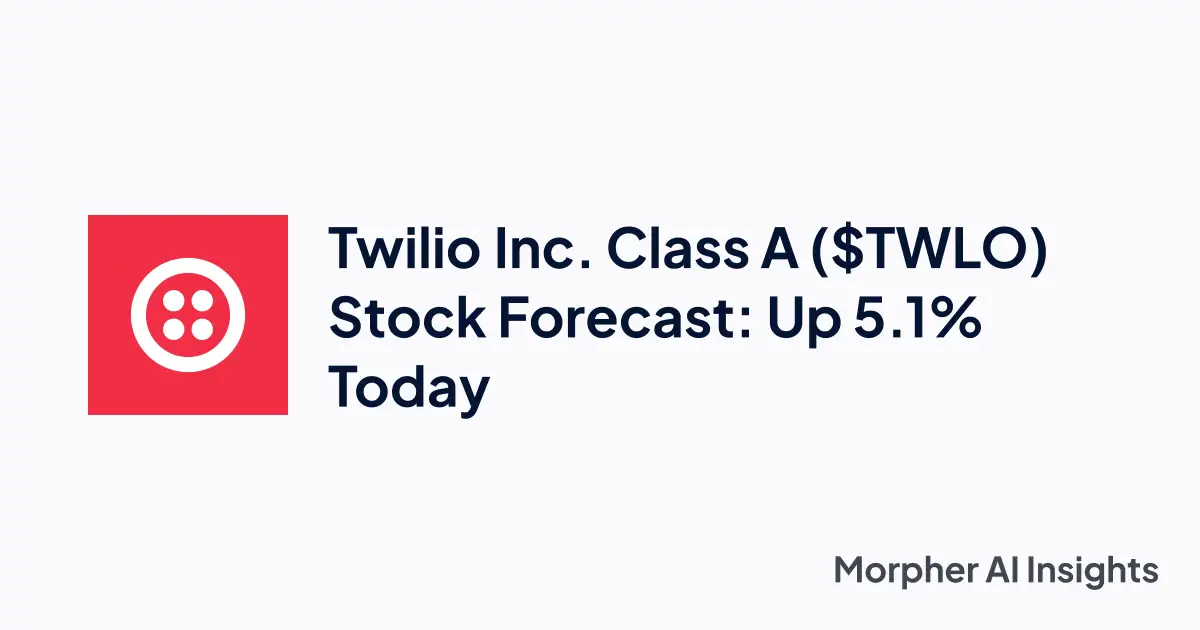 Twilio Inc. Class A ($TWLO) Stock Forecast: Up 5.1% Today

Morpher AI Insights